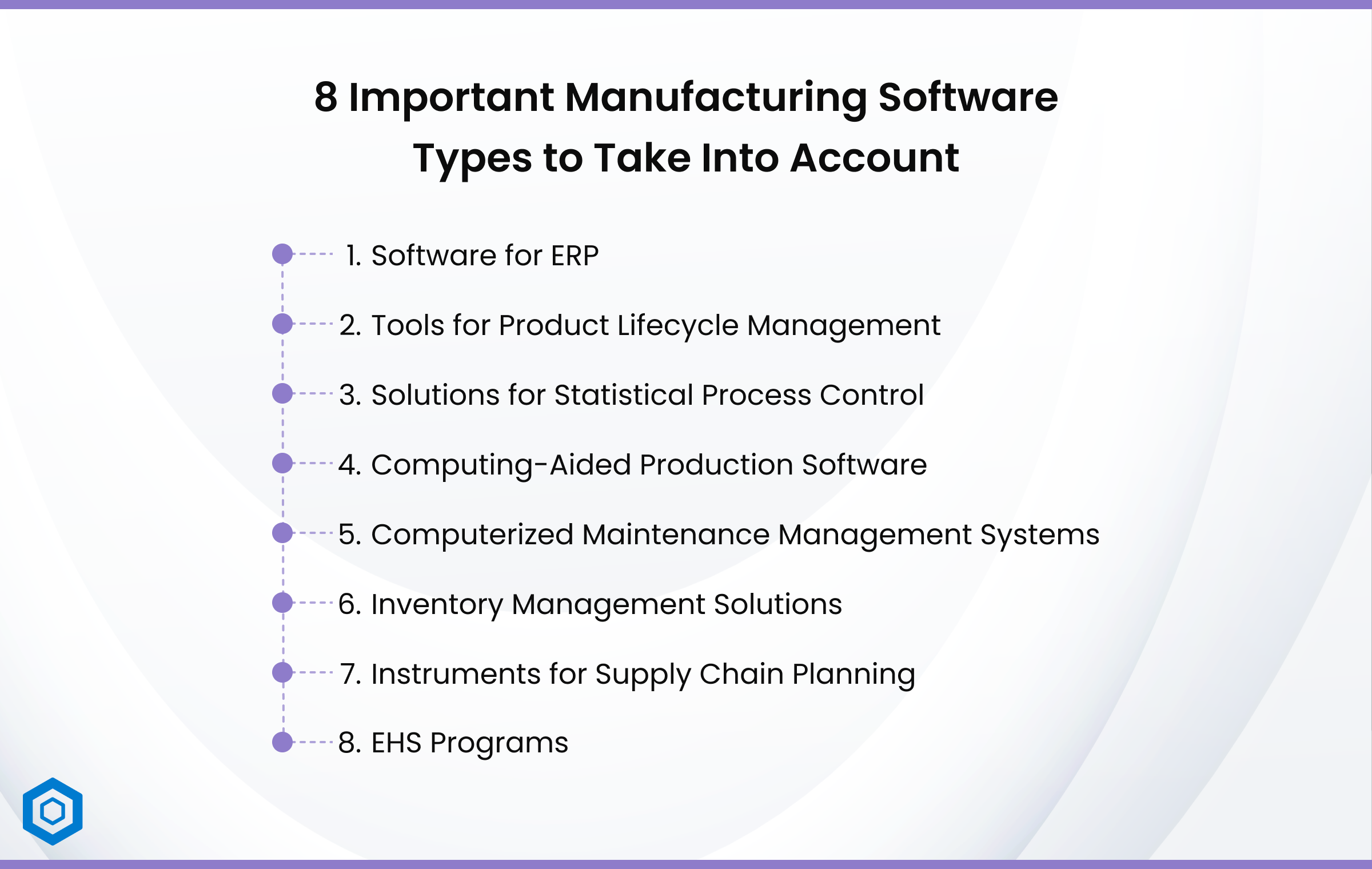 8 Important Manufacturing Software Types to Take Into Account

1. Software for ERP

2. Tools for Product Lifecycle Management

3. Solutions for Statistical Process Control

4. Computing-Aided Production Software

5. Computerized Maintenance Management Systems

6. Inventory Management Solutions

7. Instruments for Supply Chain Planning

8. EHS Programs